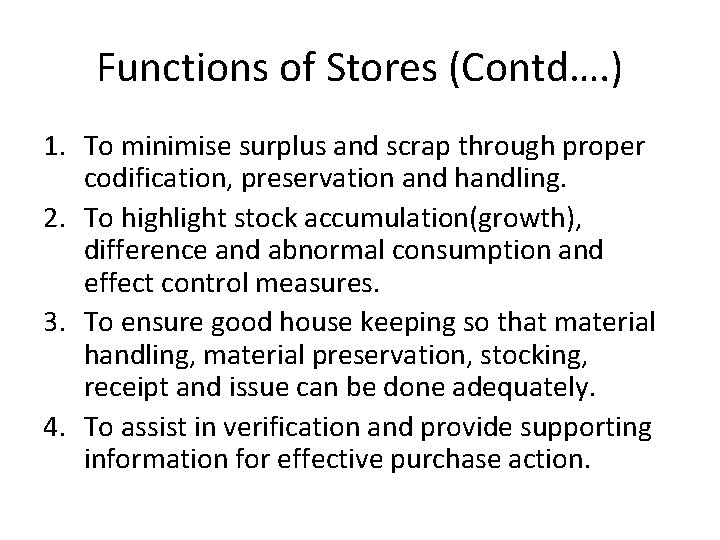 Functions of Stores (Contd….)

1. To minimise surplus and scrap through proper codification, preservation and handling.
2. To highlight stock accumulation(growth), difference and abnormal consumption and effect control measures.
3. To ensure good house keeping so that material handling, material preservation, stocking, receipt and issue can be done adequately.
4. To assist in verification and provide supporting information for effective purchase action.